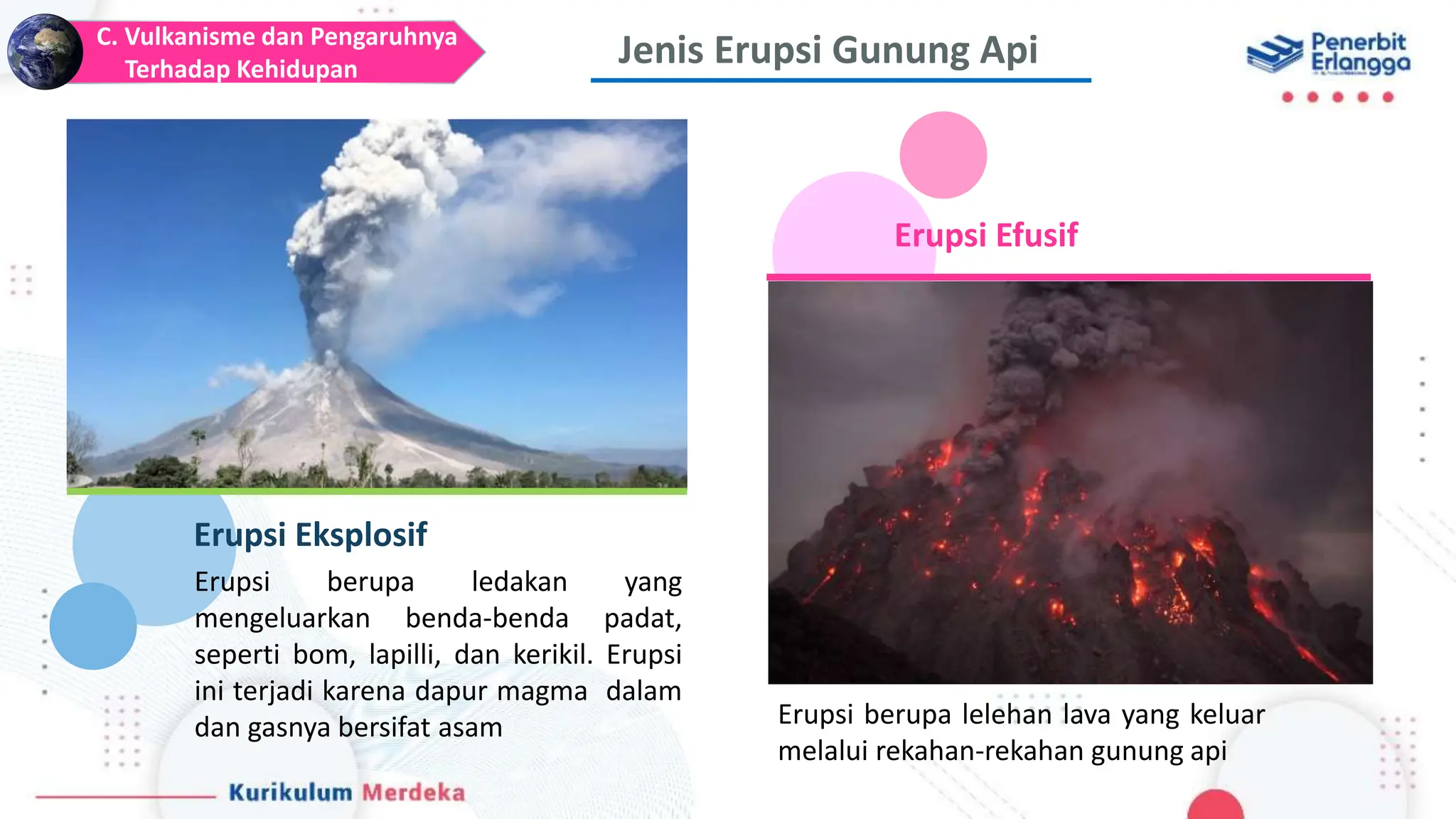 C. Vulkanisme dan Pengaruhnya Terhadap Kehidupan

Jenis Erupsi Gunung Api

Penerbit Erlangga

Erupsi Eksplosif

Erupsi berupa ledakan yang mengeluarkan benda-benda padat, seperti bom, lapilli, dan kerikil. Erupsi ini terjadi karena dapur magma dalam dan gasnya bersifat asam

Erupsi Efusif

Erupsi berupa lelehan lava yang keluar melalui rekahan-rekahan gunung api

Kurikulum Merdeka